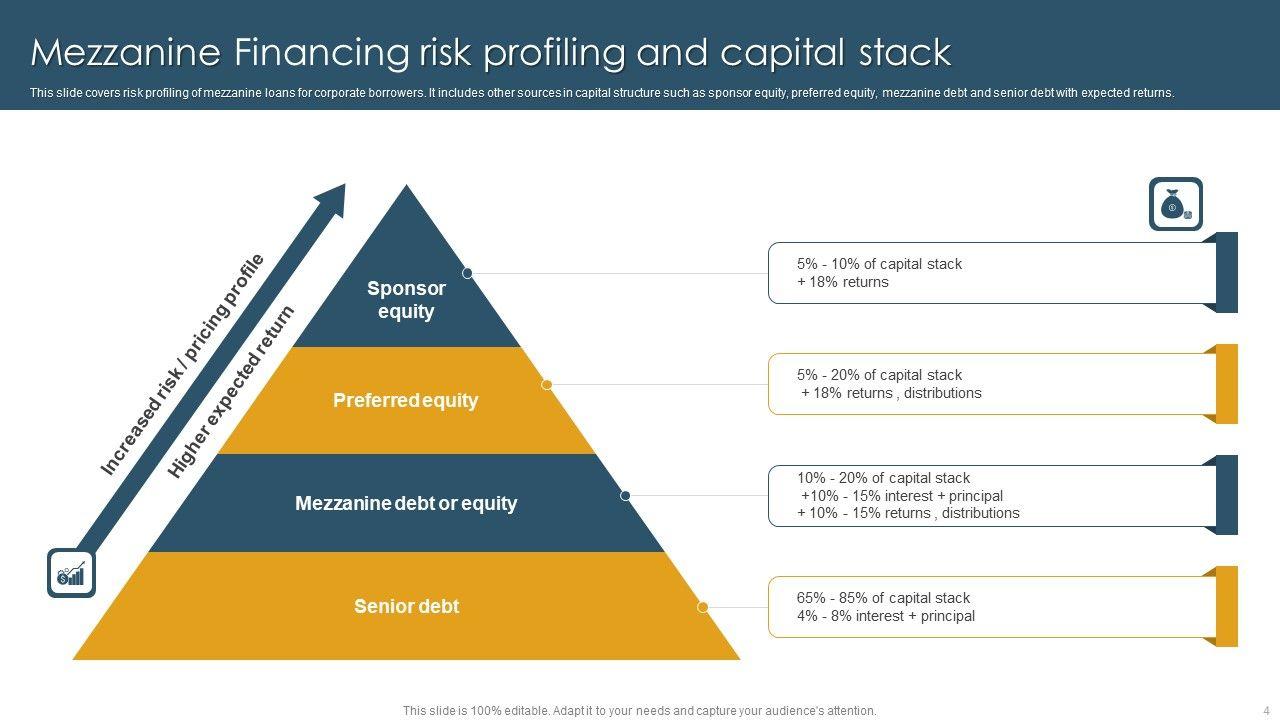 Mezzanine Financing risk profiling and capital stack

This slide covers risk profiling of mezzanine loans for corporate borrowers. It includes other sources in capital structure such as sponsor equity, preferred equity, mezzanine debt and senior debt with expected returns.

Increased risk / pricing profile

Higher expected return

Sponsor equity

Preferred equity

Mezzanine debt or equity

Senior debt

5% - 10% of capital stack
+ 18% returns

5% - 20% of capital stack
+ 18% returns , distributions

10% - 20% of capital stack
+10% - 15% interest + principal
+ 10% - 15% returns , distributions

65% - 85% of capital stack
4% - 8% interest + principal

This slide is 100% editable. Adapt it to your needs and capture your audience's attention.

4